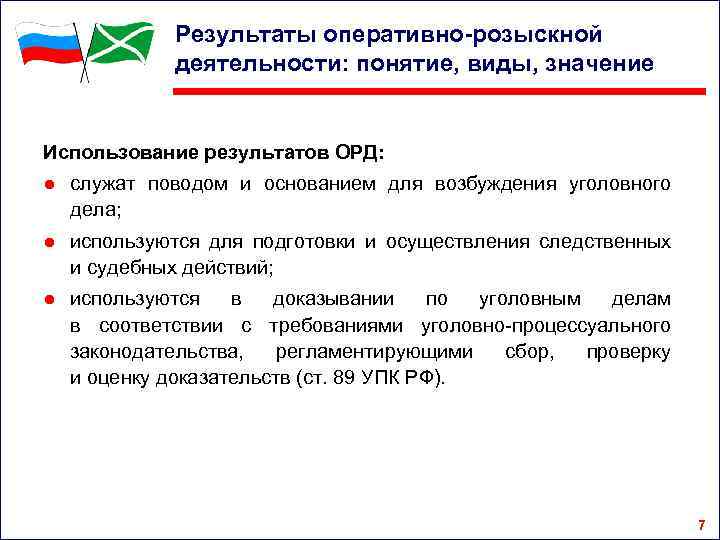 Результаты оперативно-розыскной деятельности: понятие, виды, значение

Использование результатов ОРД:

● служат поводом и основанием для возбуждения уголовного дела;

● используются для подготовки и осуществления следственных и судебных действий;

● используются в доказывании по уголовным делам в соответствии с требованиями уголовно-процессуального законодательства, регламентирующими сбор, проверку и оценку доказательств (ст. 89 УПК РФ).

7